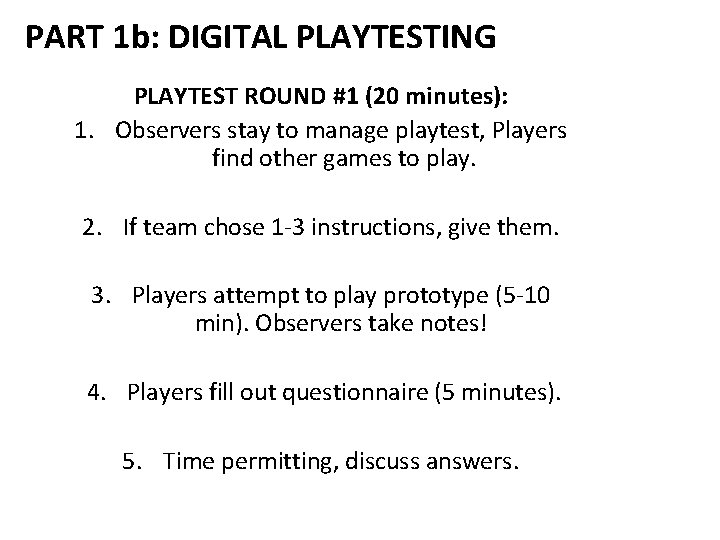 PART 1b: DIGITAL PLAYTESTING

PLAYTEST ROUND #1 (20 minutes):

1. Observers stay to manage playtest, Players find other games to play.

2. If team chose 1-3 instructions, give them.

3. Players attempt to play prototype (5-10 min). Observers take notes!

4. Players fill out questionnaire (5 minutes).

5. Time permitting, discuss answers.